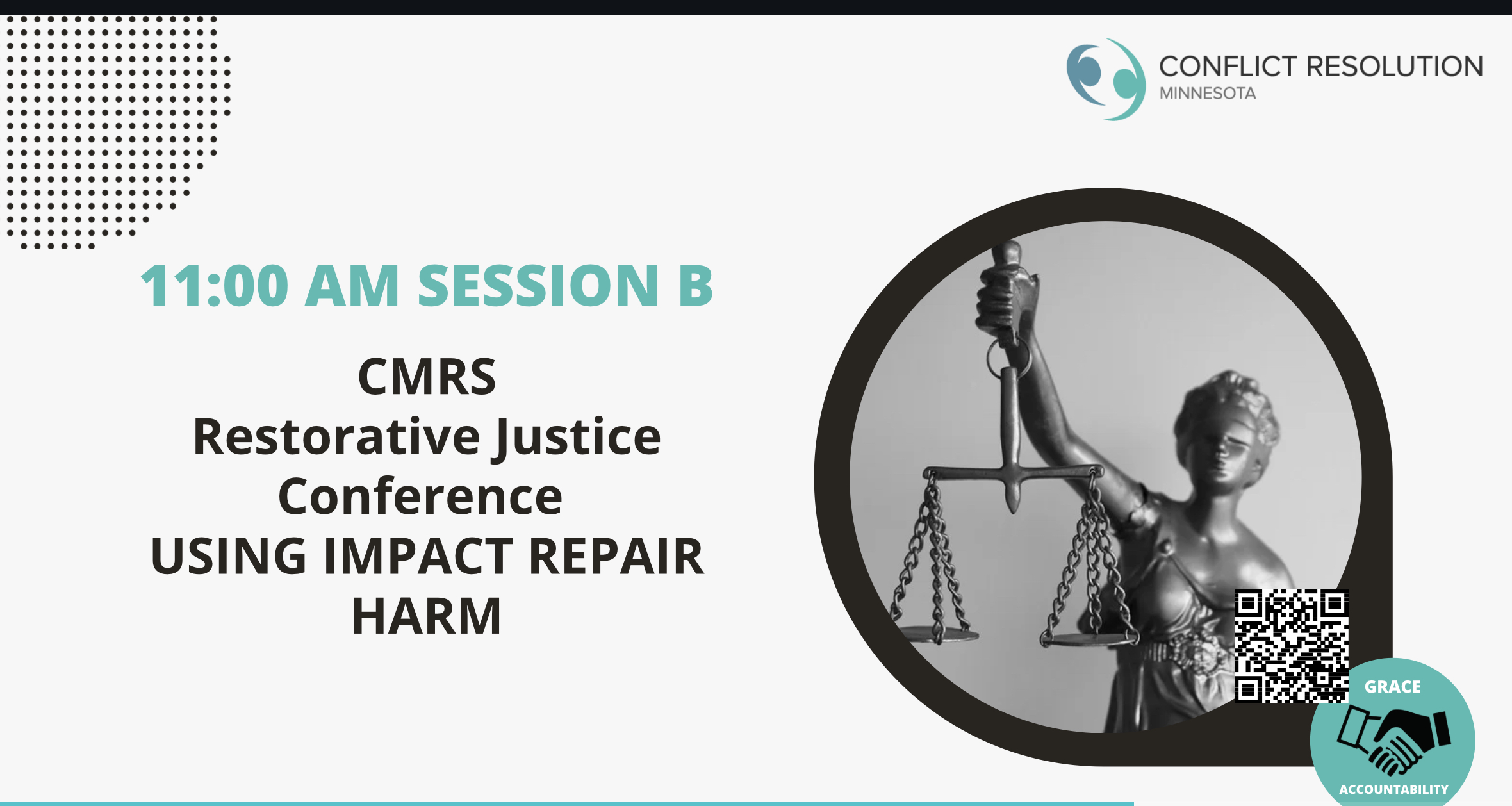 CONFLICT RESOLUTION
MINNESOTA

11:00 AM SESSION B

CMRS
Restorative Justice Conference
USING IMPACT REPAIR HARM

GRACE
ACCOUNTABILITY